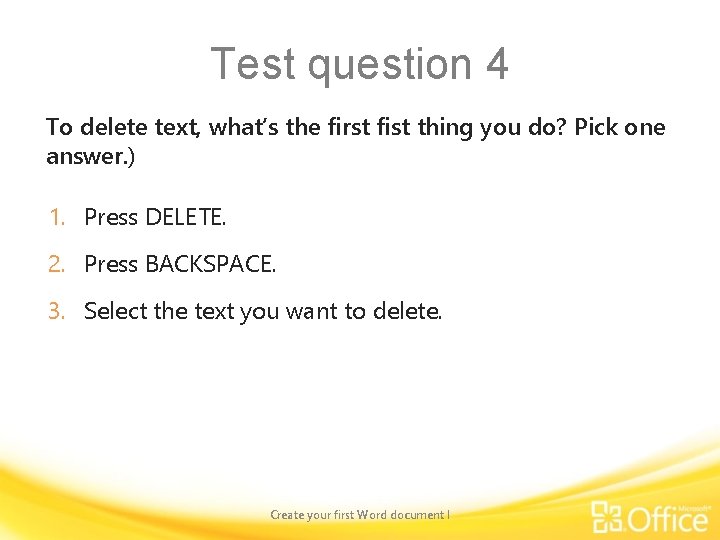 Test question 4

To delete text, what's the first fist thing you do? Pick one answer.)

1. Press DELETE.
2. Press BACKSPACE.
3. Select the text you want to delete.

Create your first Word document I

Microsoft® Office